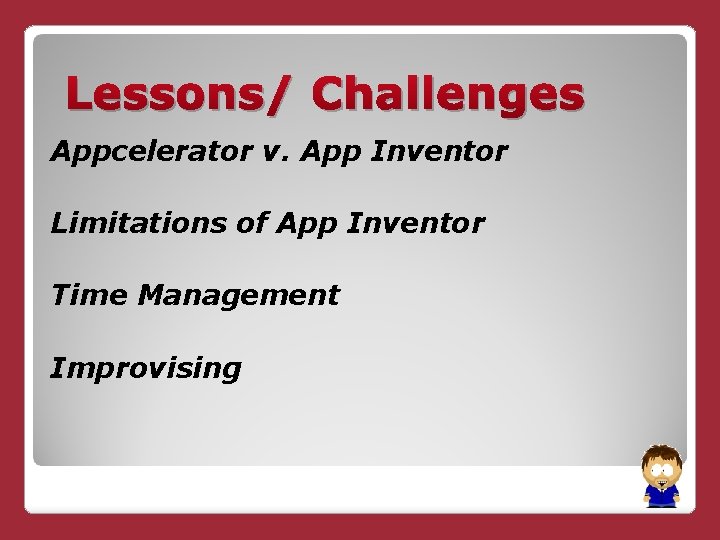 Lessons/ Challenges

Appcelerator v. App Inventor

Limitations of App Inventor

Time Management

Improvising